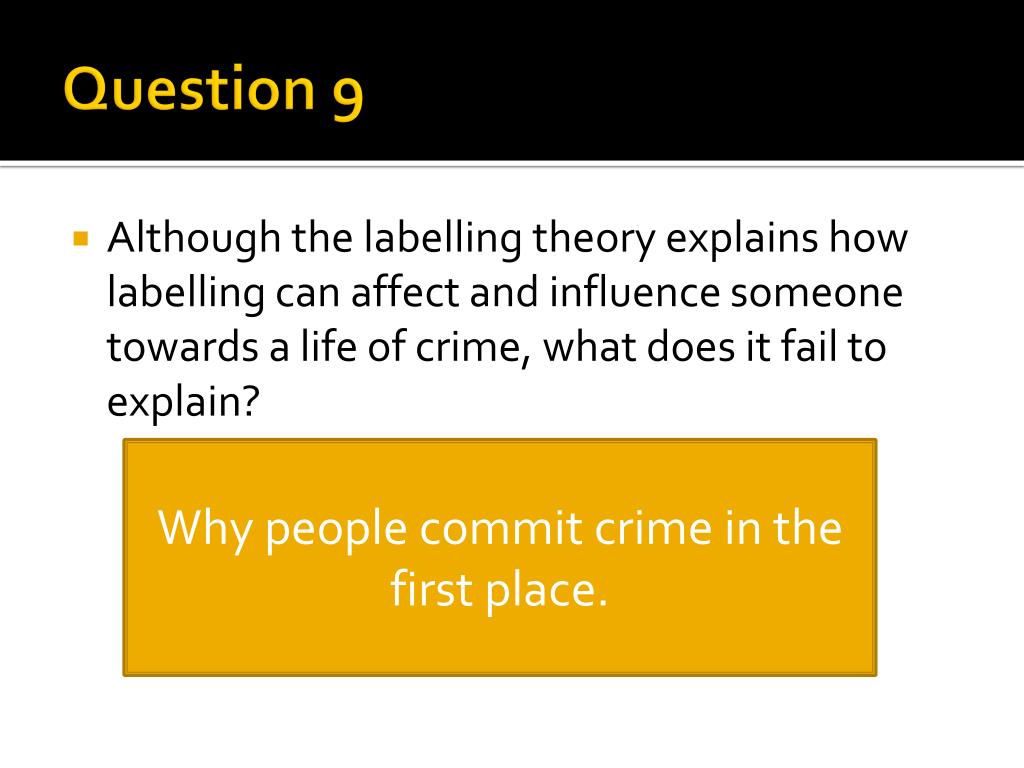 Question 9

Although the labelling theory explains how labelling can affect and influence someone towards a life of crime, what does it fail to explain?

Why people commit crime in the first place.